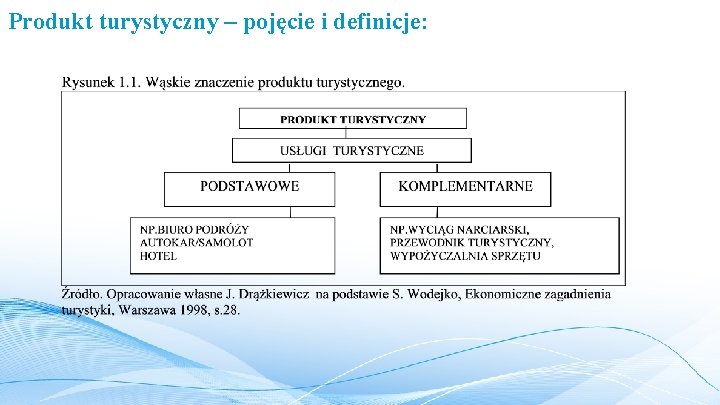 Produkt turystyczny – pojęcie i definicje:

Rysunek 1.1. Wąskie znaczenie produktu turystycznego.

PRODUKT TURYSTYCZNY

USŁUGI TURYSTYCZNE

PODSTAWOWE

KOMPLEMENTARNE

NP.BIURO PODRÓŻY
AUTOKAR/SAMOLOT
HOTEL

NP.WYCIĄG NARCIARSKI,
PRZEWODNIK TURYSTYCZNY,
WYPOŻYCZALNIA SPRZĘTU

Źródło. Opracowanie własne J. Drążkiewicz na podstawie S. Wodejko, Ekonomiczne zagadnienia turystyki, Warszawa 1998, s.28.